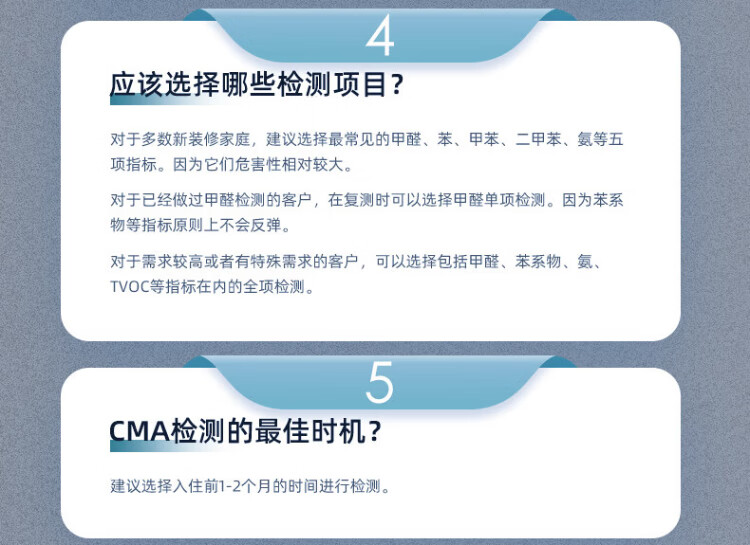 4

应该选择哪些检测项目？

对于多数新装修家庭，建议选择最常见的甲醛、苯、甲苯、二甲苯、氨等五项指标。因为它们危害性相对较大。

对于已经做过甲醛检测的客户，在复测时可以选择甲醛单项检测。因为苯系物等指标原则上不会反弹。

对于需求较高或者有特殊需求的客户，可以选择包括甲醛、苯系物、氨、TVOC等指标在内的全项检测。

5

CMA检测的最佳时机？

建议选择入住前1-2个月的时间进行检测。